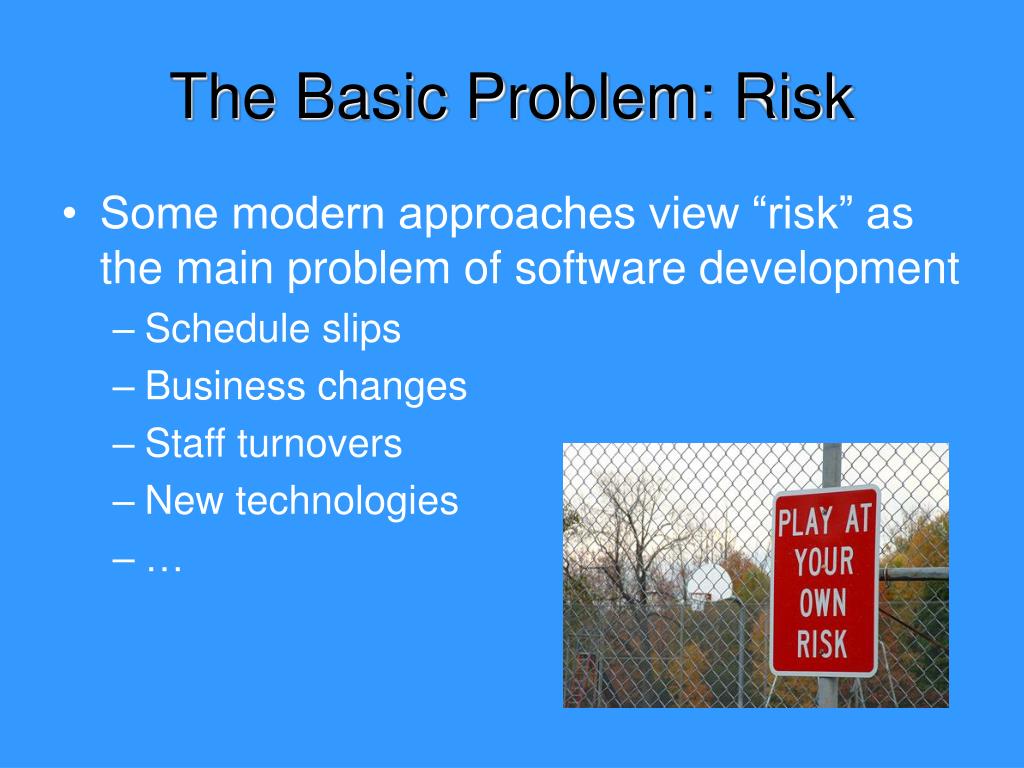 The Basic Problem: Risk

• Some modern approaches view “risk” as the main problem of software development
– Schedule slips
– Business changes
– Staff turnovers
– New technologies
– …

PLAY AT YOUR OWN RISK